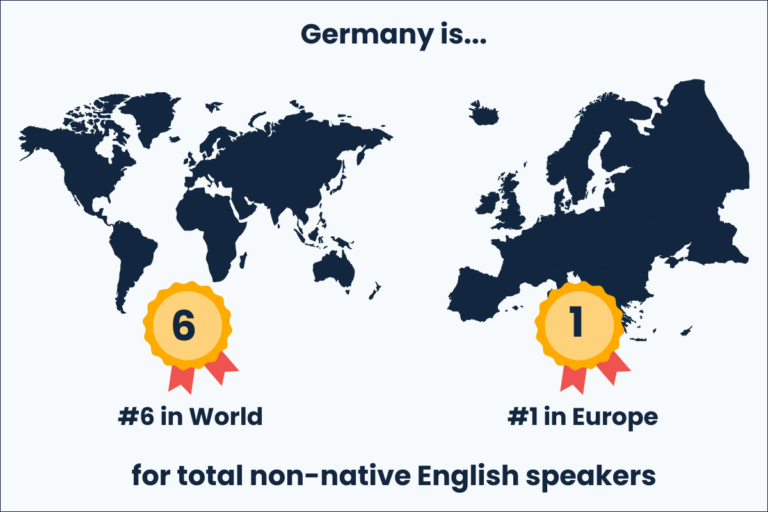 Germany is...

6

#6 in World

1

#1 in Europe

for total non-native English speakers